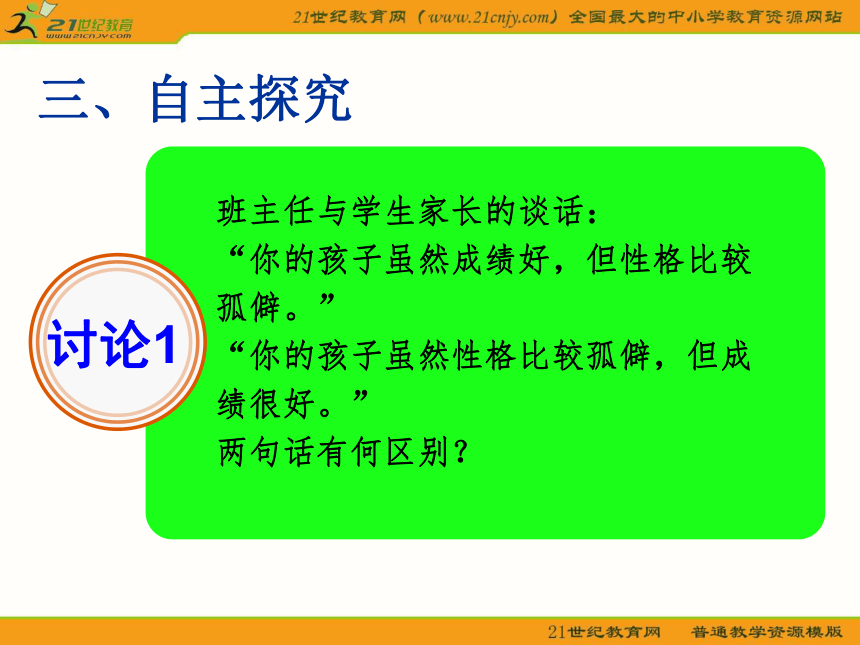 21世纪教育
www.21cnjy.com

21世纪教育网（www.21cnjy.com）全国最大的中小学教育资源网站

三、自主探究

讨论1

班主任与学生家长的谈话：
“你的孩子虽然成绩好，但性格比较孤僻。”
“你的孩子虽然性格比较孤僻，但成绩很好。”
两句话有何区别？

21世纪教育网　普通教学资源模版